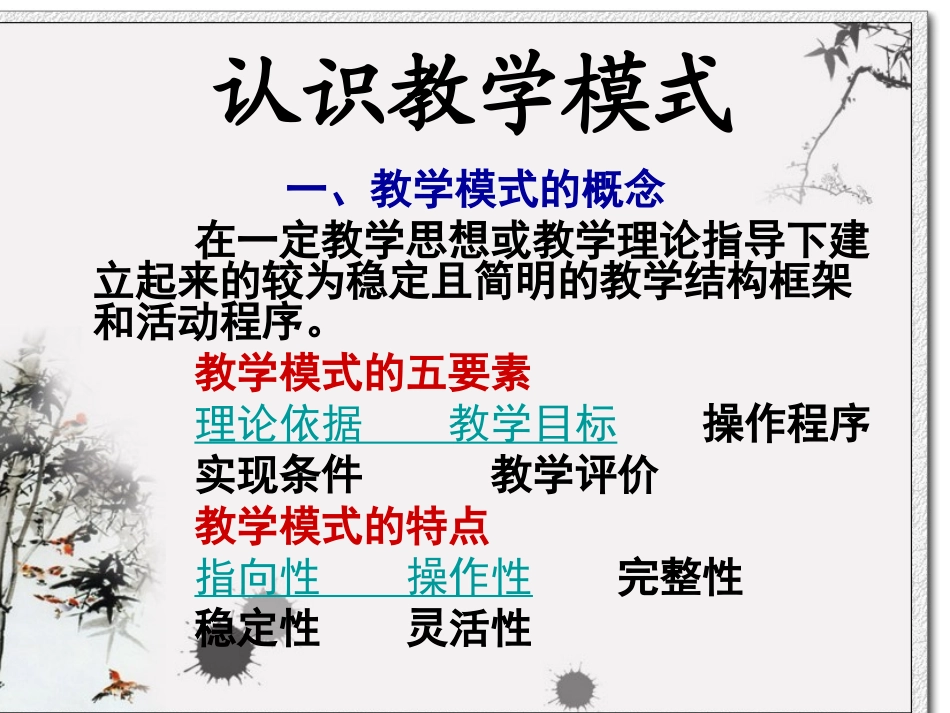 认识教学模式

一、教学模式的概念

在一定教学思想或教学理论指导下建立起来的较为稳定且简明的教学结构框架和活动程序。

教学模式的五要素

理论依据　　教学目标　　操作程序

实现条件　　教学评价

教学模式的特点

指向性　　操作性　　完整性

稳定性　　灵活性